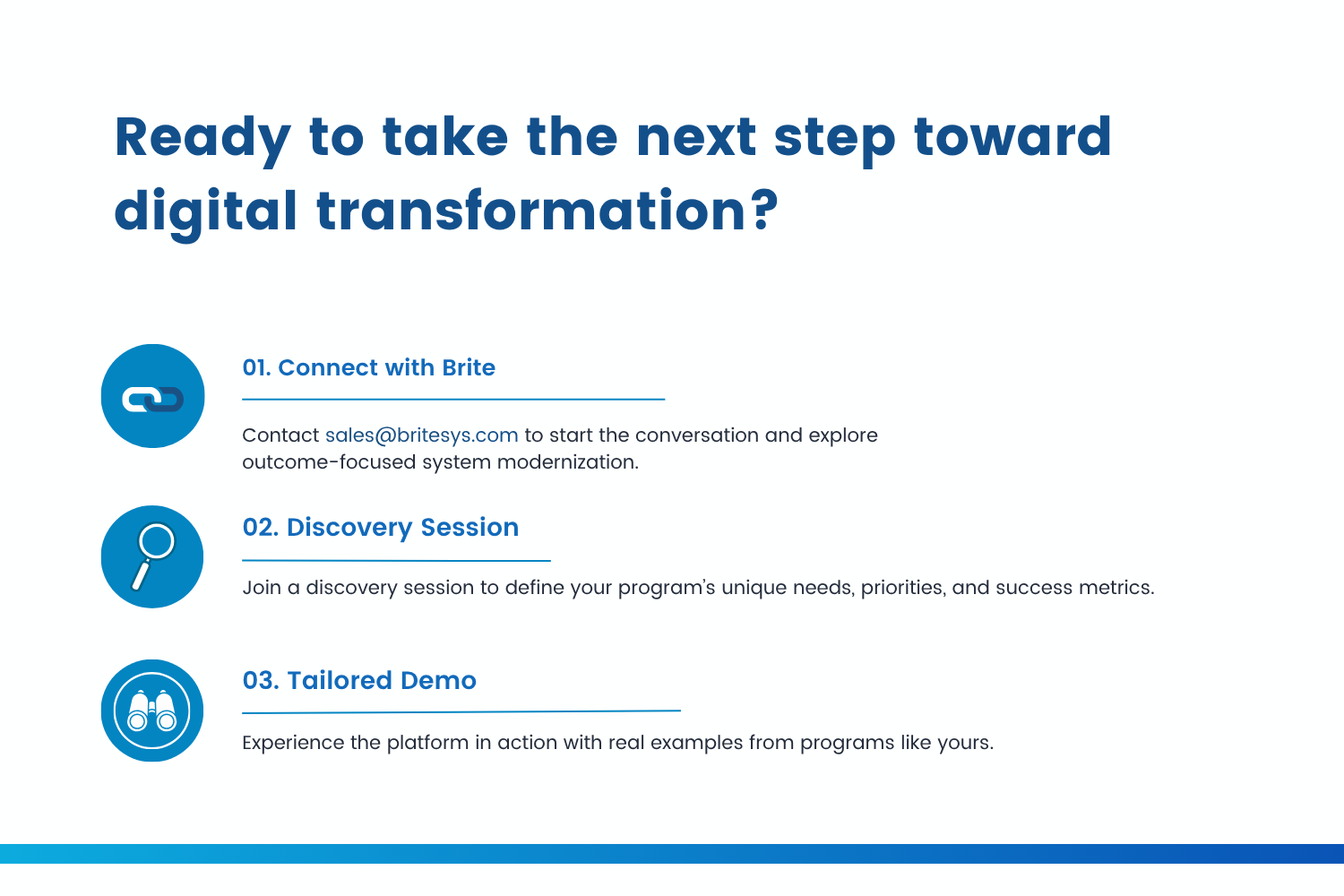 Ready to take the next step toward digital transformation?

01. Connect with Brite

Contact sales@britesys.com to start the conversation and explore outcome-focused system modernization.

02. Discovery Session

Join a discovery session to define your program's unique needs, priorities, and success metrics.

03. Tailored Demo

Experience the platform in action with real examples from programs like yours.